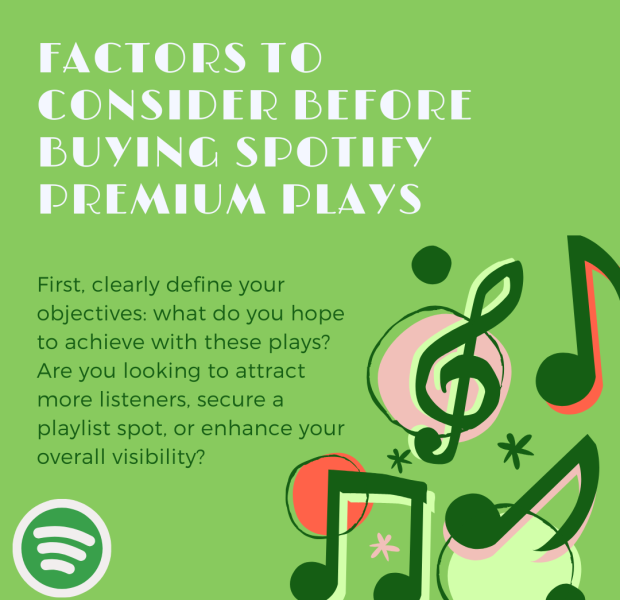 FACTORS TO CONSIDER BEFORE BUYING SPOTIFY PREMIUM PLAYS

First, clearly define your objectives: what do you hope to achieve with these plays? Are you looking to attract more listeners, secure a playlist spot, or enhance your overall visibility?